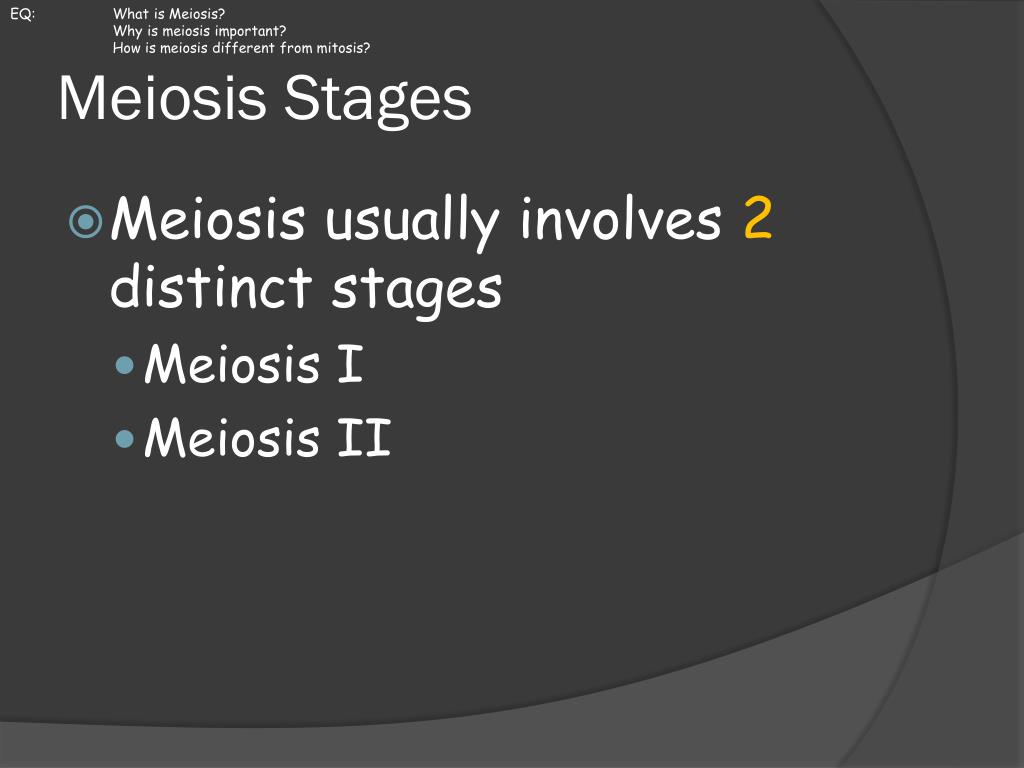 EQ: What is Meiosis?
Why is meiosis important?
How is meiosis different from mitosis?

Meiosis Stages

Meiosis usually involves 2 distinct stages

Meiosis I

Meiosis II